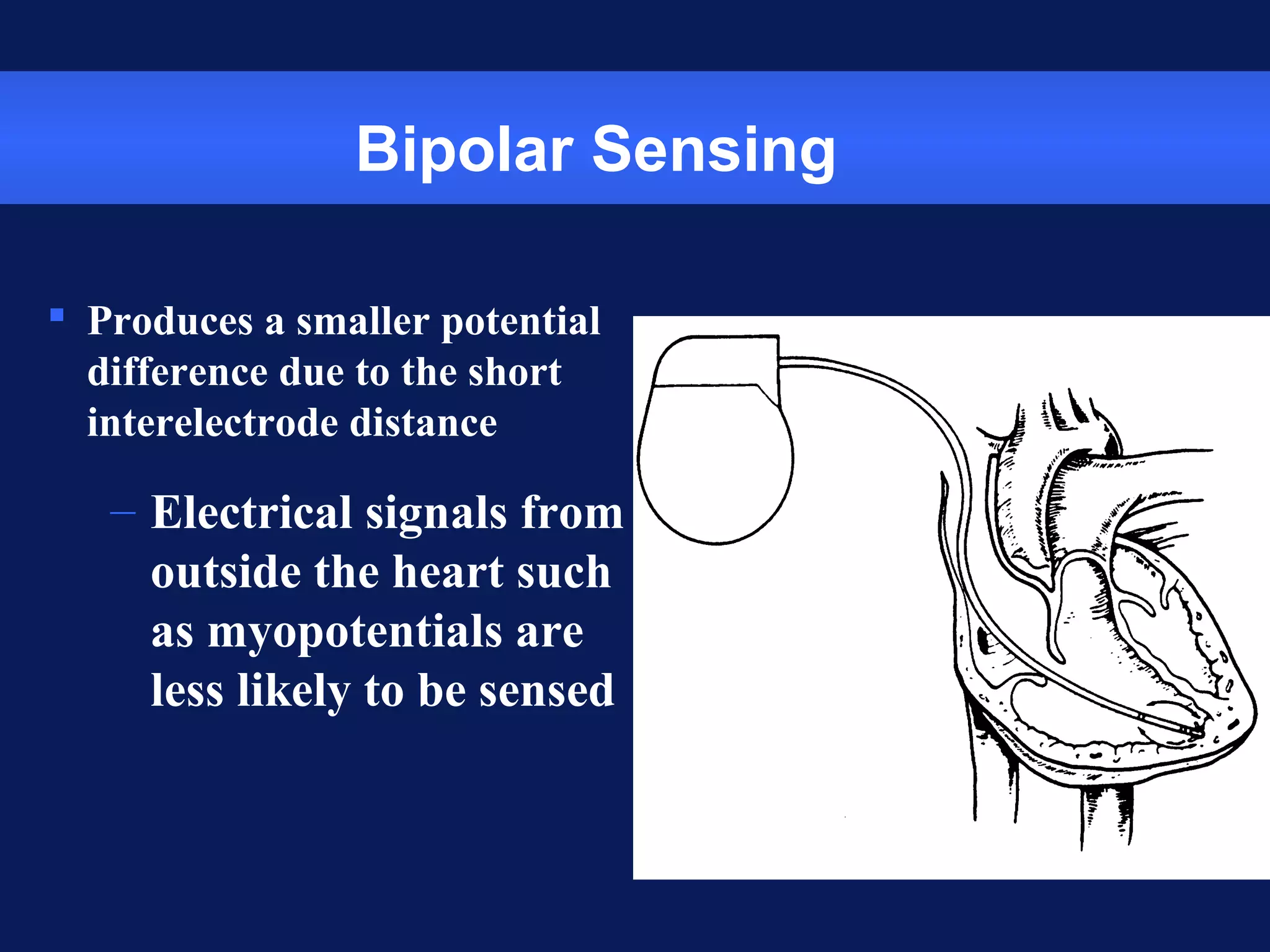 Bipolar Sensing

▪ Produces a smaller potential difference due to the short interelectrode distance

– Electrical signals from outside the heart such as myopotentials are less likely to be sensed